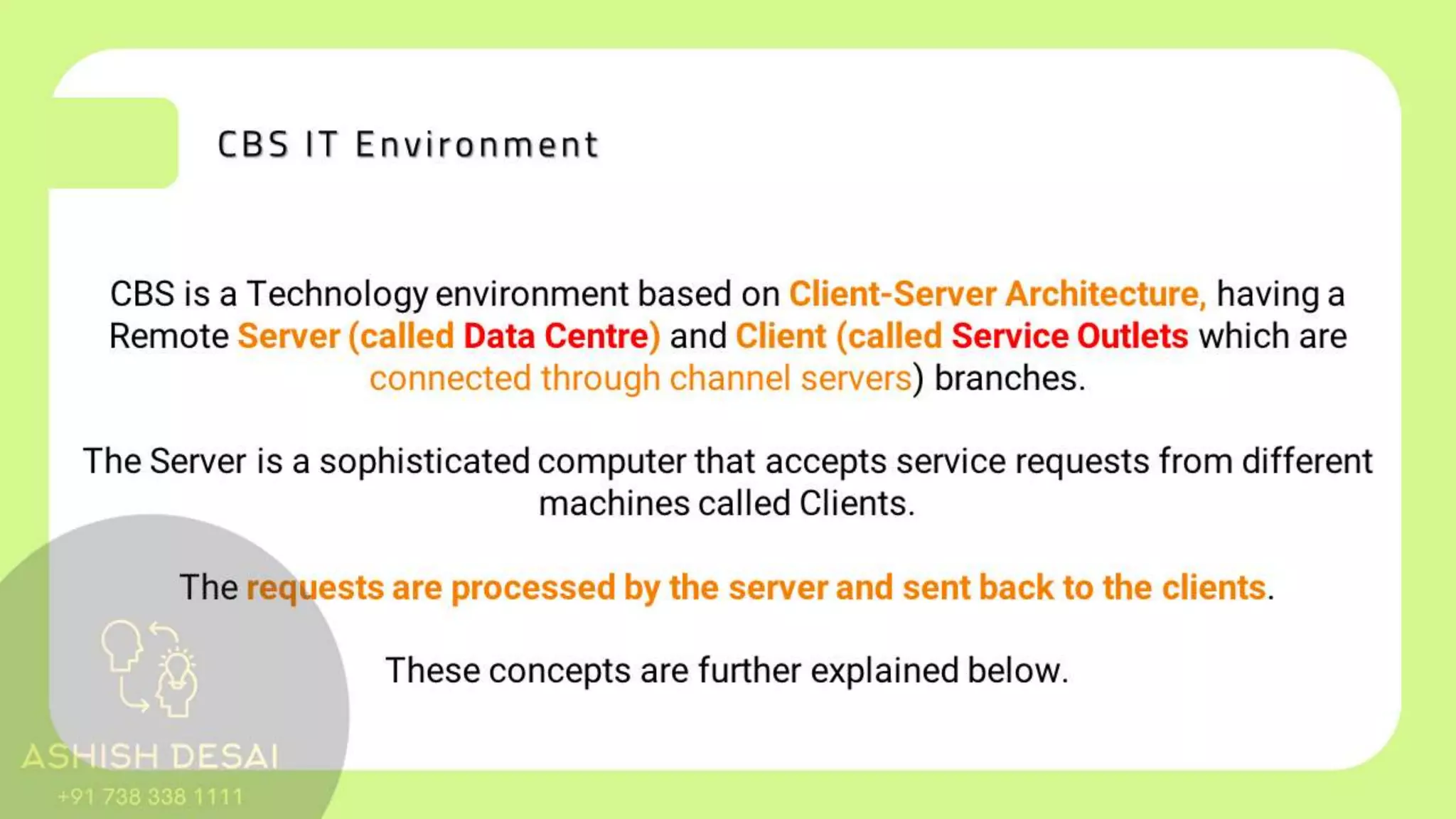 CBS IT Environment

CBS is a Technology environment based on Client-Server Architecture, having a Remote Server (called Data Centre) and Client (called Service Outlets which are connected through channel servers) branches.

The Server is a sophisticated computer that accepts service requests from different machines called Clients.

The requests are processed by the server and sent back to the clients.

These concepts are further explained below.

ASHISH DESAI
+91 738 338 1111